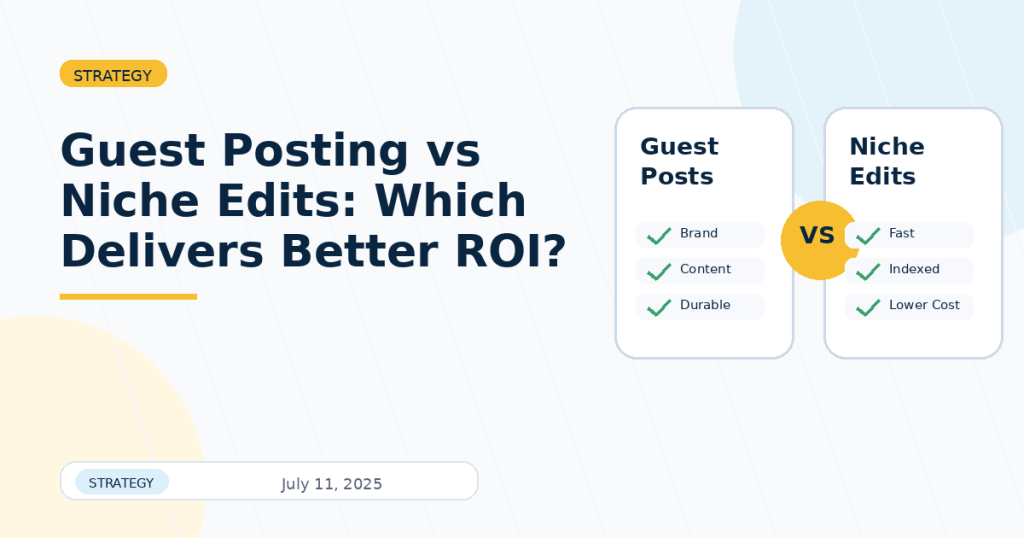 STRATEGY

Guest Posting vs Niche Edits: Which Delivers Better ROI?

Guest Posts
Brand
Content
Durable

VS

Niche Edits
Fast
Indexed
Lower Cost

STRATEGY
July 11, 2025